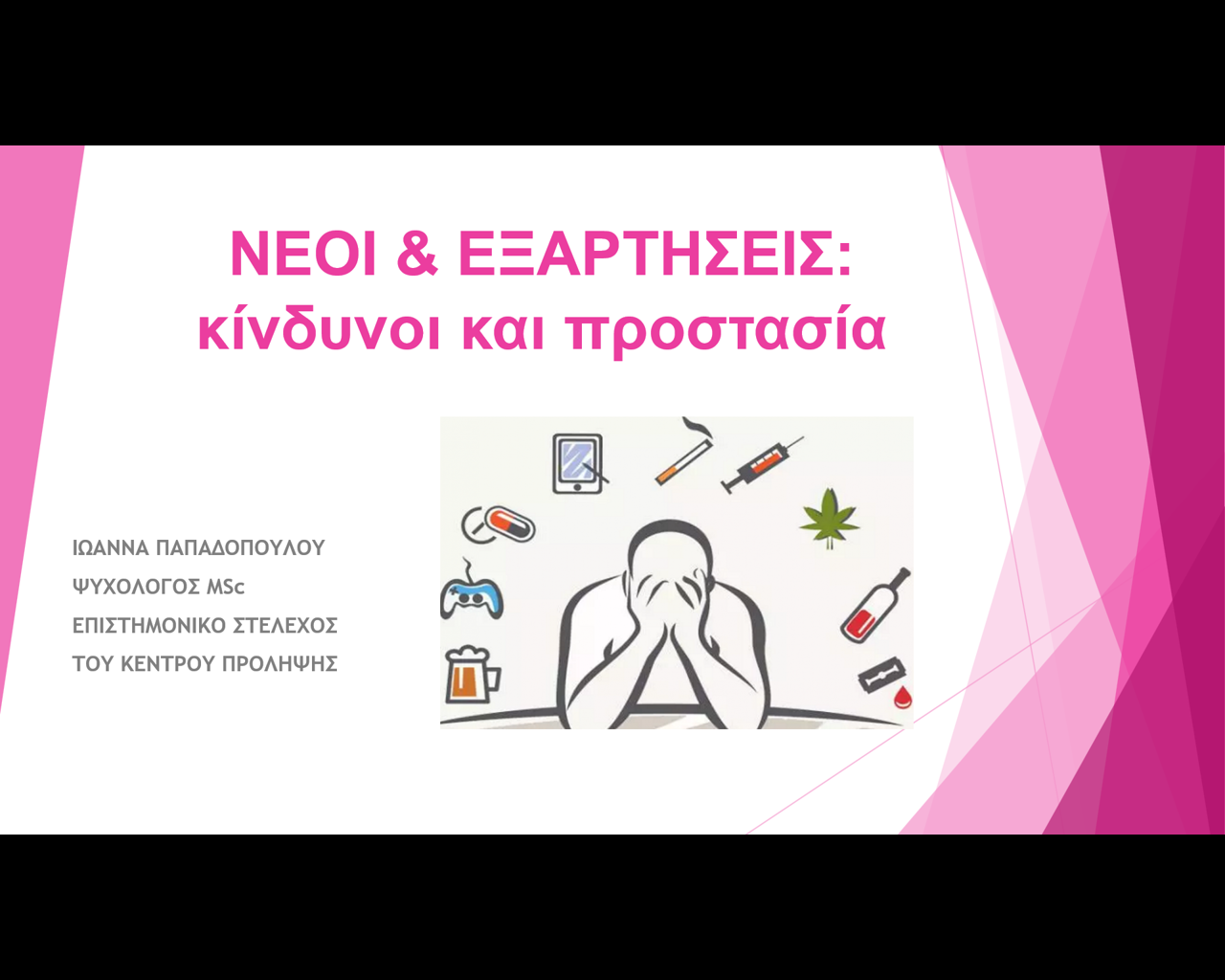 ΝΕΟΙ & ΕΞΑΡΤΗΣΕΙΣ:
κίνδυνοι και προστασία

ΙΩΑΝΝΑ ΠΑΠΑΔΟΠΟΥΛΟΥ
ΨΥΧΟΛΟΓΟΣ MSc
ΕΠΙΣΤΗΜΟΝΙΚΟ ΣΤΕΛΕΧΟΣ
ΤΟΥ ΚΕΝΤΡΟΥ ΠΡΟΛΗΨΗΣ